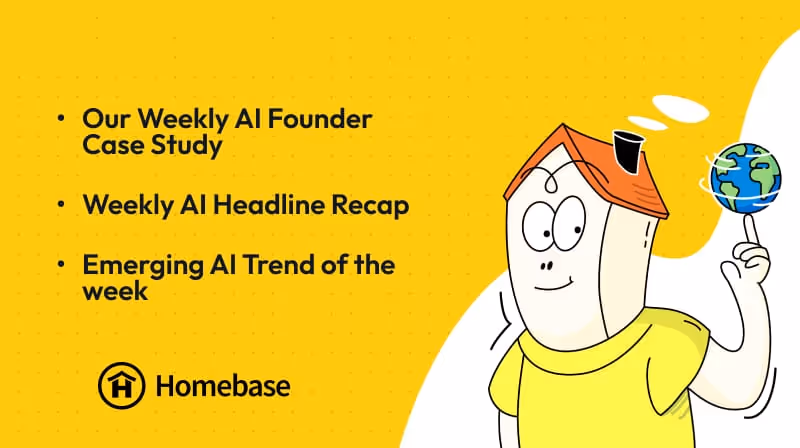 • Our Weekly AI Founder Case Study

• Weekly AI Headline Recap

• Emerging AI Trend of the week

Homebase